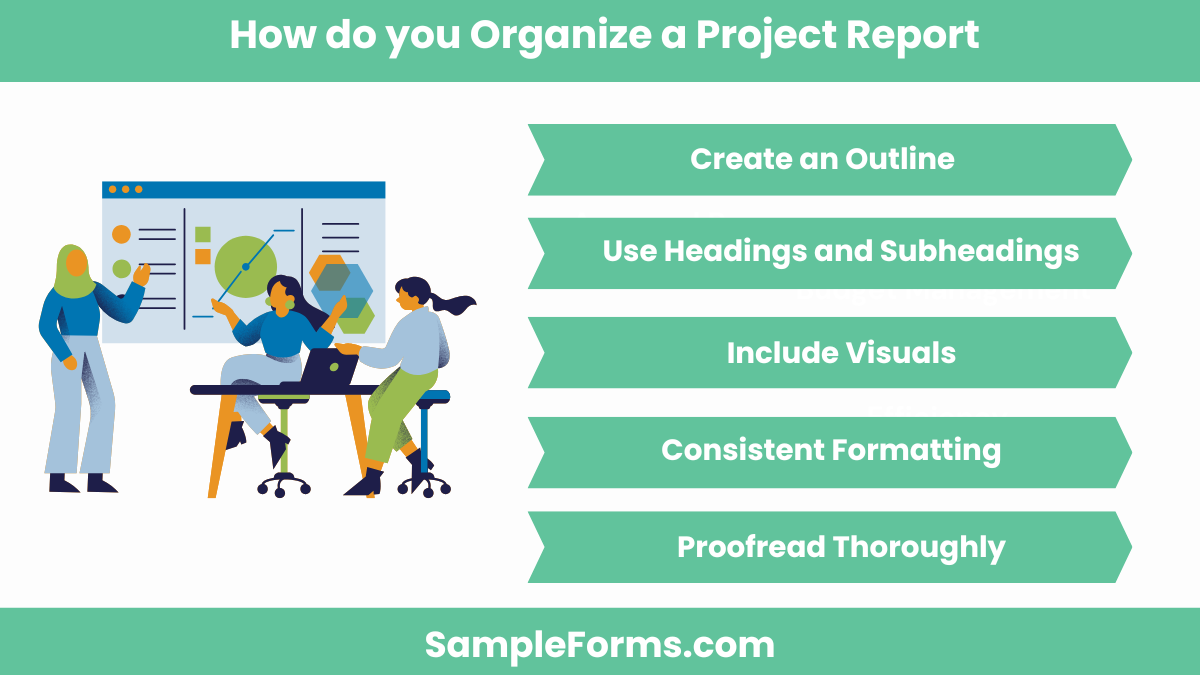 How do you Organize a Project Report

Create an Outline

Use Headings and Subheadings

Include Visuals

Consistent Formatting

Proofread Thoroughly

SampleForms.com